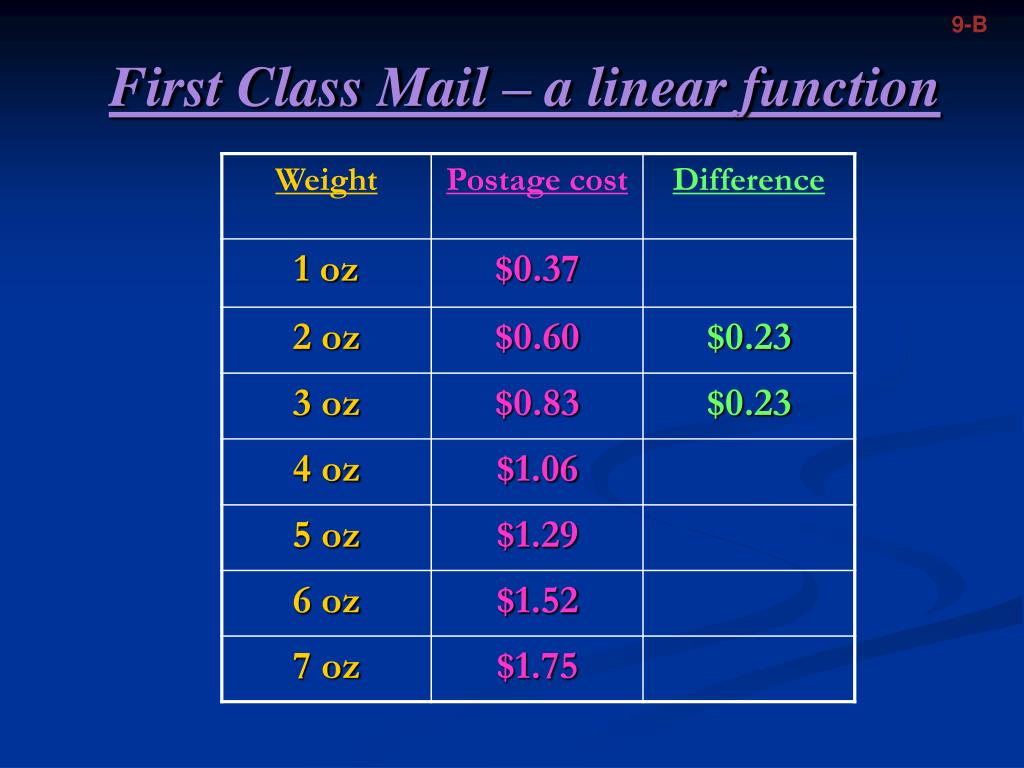 9-B

First Class Mail – a linear function

| Weight | Postage cost | Difference |
|---|---|---|
| 1 oz | \$0.37 | |
| 2 oz | \$0.60 | \$0.23 |
| 3 oz | \$0.83 | \$0.23 |
| 4 oz | \$1.06 | |
| 5 oz | \$1.29 | |
| 6 oz | \$1.52 | |
| 7 oz | \$1.75 | |